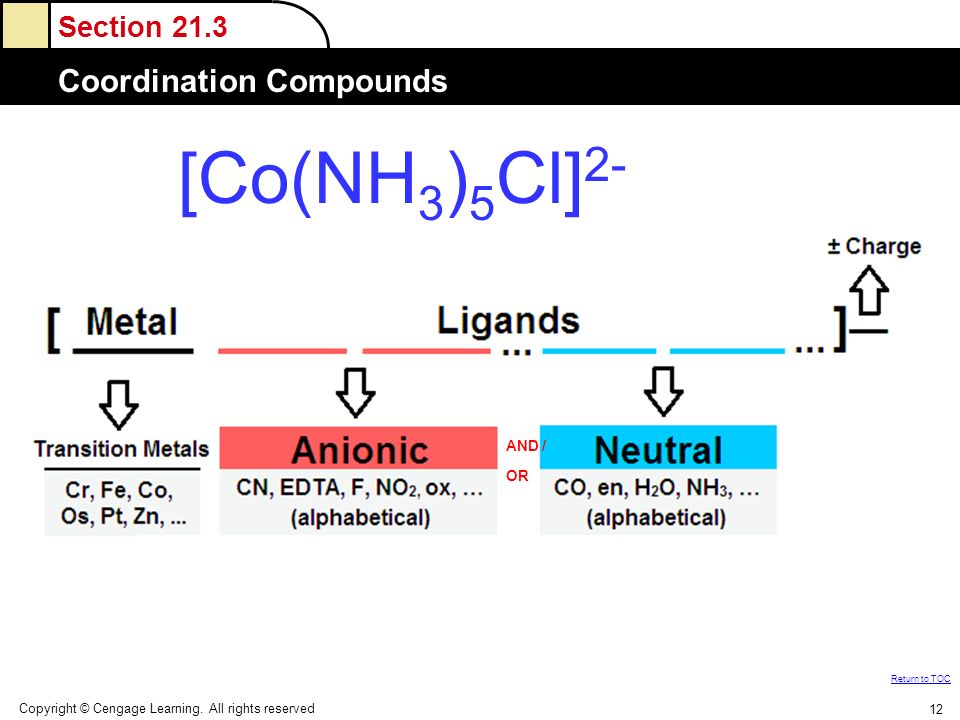 Section 21.3

Coordination Compounds

$[Co(NH_3)_5Cl]^{2-}$

± Charge

[ Metal Ligands ... ... ]

Transition Metals

Cr, Fe, Co, Os, Pt, Zn, ...

Anionic

CN, EDTA, F, $NO_2$, ox, ... (alphabetical)

AND / OR

Neutral

CO, en, $H_2O$, $NH_3$, ... (alphabetical)

Return to TOC

Copyright © Cengage Learning. All rights reserved

12